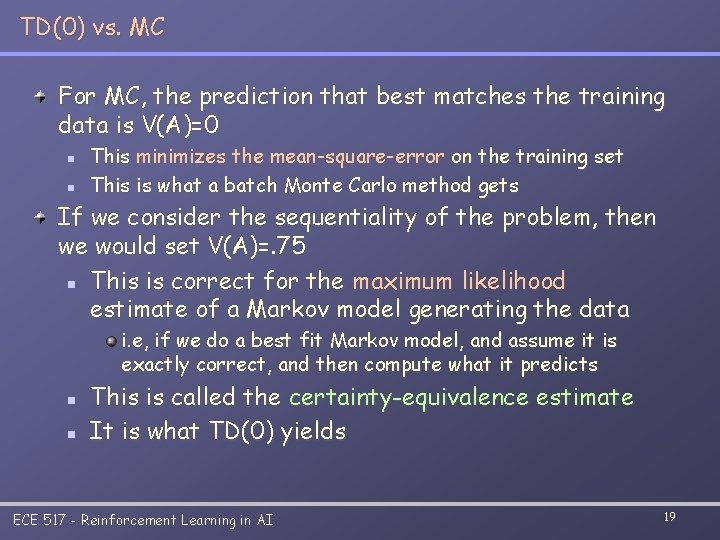 TD(0) vs. MC

For MC, the prediction that best matches the training data is V(A)=0

This minimizes the mean-square-error on the training set

This is what a batch Monte Carlo method gets

If we consider the sequentiality of the problem, then we would set V(A)=.75

This is correct for the maximum likelihood estimate of a Markov model generating the data

i.e, if we do a best fit Markov model, and assume it is exactly correct, and then compute what it predicts

This is called the certainty-equivalence estimate

It is what TD(0) yields

ECE 517 - Reinforcement Learning in AI

19